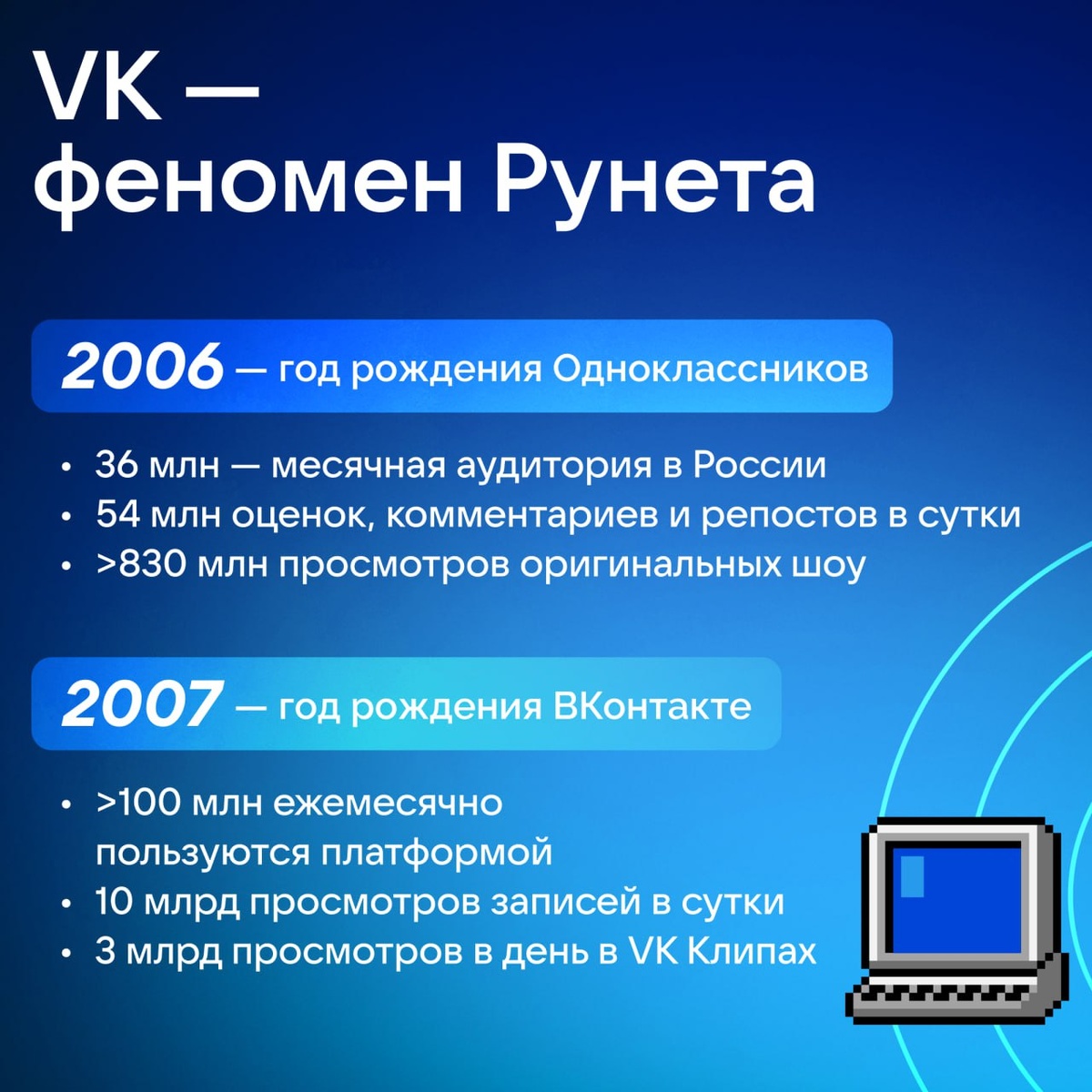 VK — феномен Рунета

2006 — год рождения Одноклассников

• 36 млн — месячная аудитория в России
• 54 млн оценок, комментариев и репостов в сутки
• >830 млн просмотров оригинальных шоу

2007 — год рождения ВКонтакте

• >100 млн ежемесячно пользуются платформой
• 10 млрд просмотров записей в сутки
• 3 млрд просмотров в день в VK Клипах